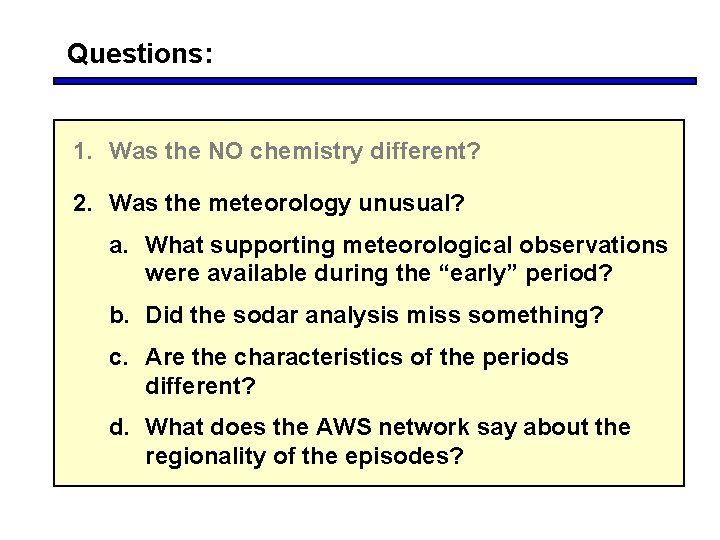 Questions:

1. Was the NO chemistry different?

2. Was the meteorology unusual?

a. What supporting meteorological observations were available during the “early” period?

b. Did the sodar analysis miss something?

c. Are the characteristics of the periods different?

d. What does the AWS network say about the regionality of the episodes?